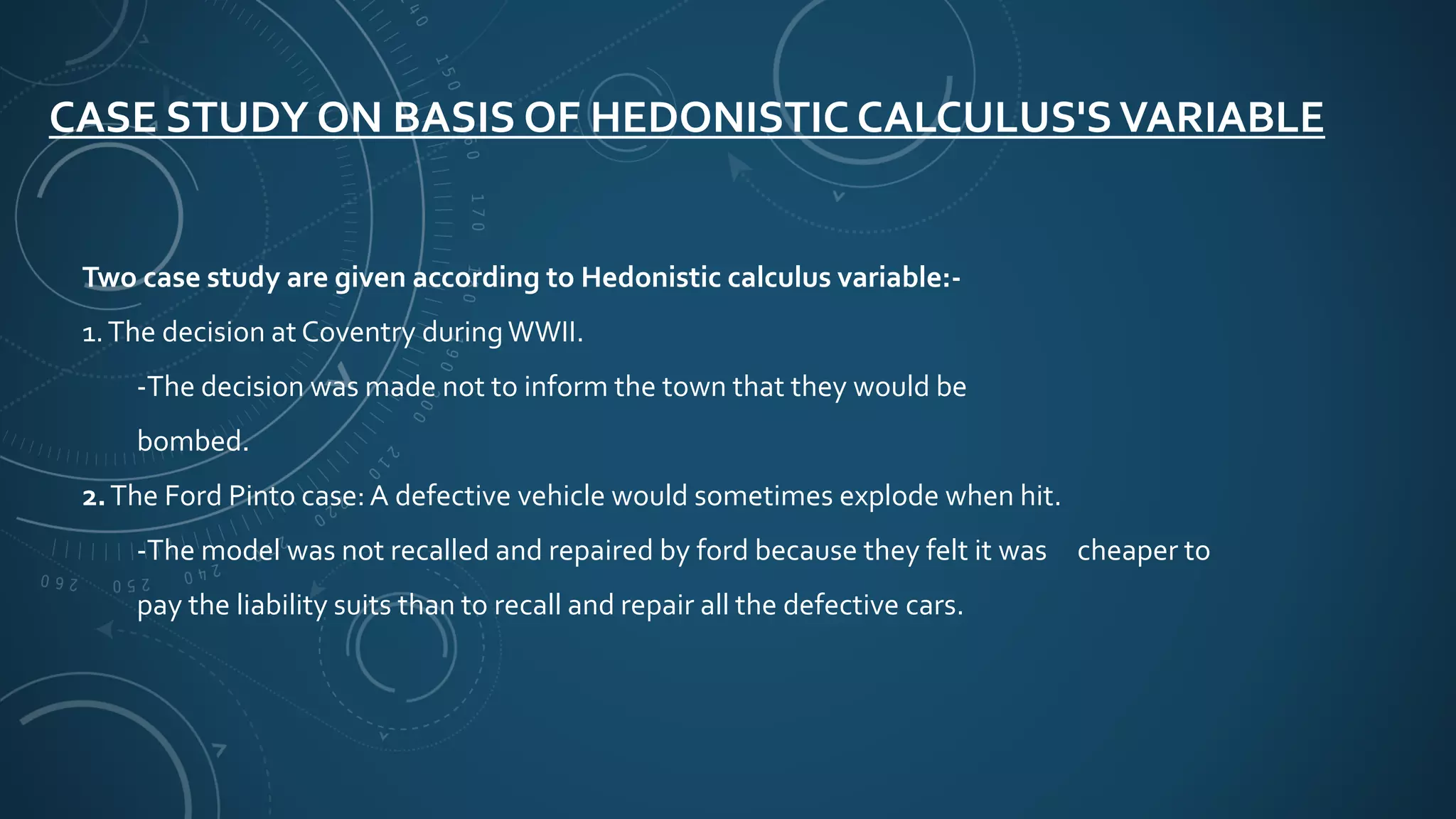 CASE STUDY ON BASIS OF HEDONISTIC CALCULUS'S VARIABLE

Two case study are given according to Hedonistic calculus variable:-

1. The decision at Coventry during WWII.

-The decision was made not to inform the town that they would be bombed.

2. The Ford Pinto case: A defective vehicle would sometimes explode when hit.

-The model was not recalled and repaired by ford because they felt it was cheaper to pay the liability suits than to recall and repair all the defective cars.